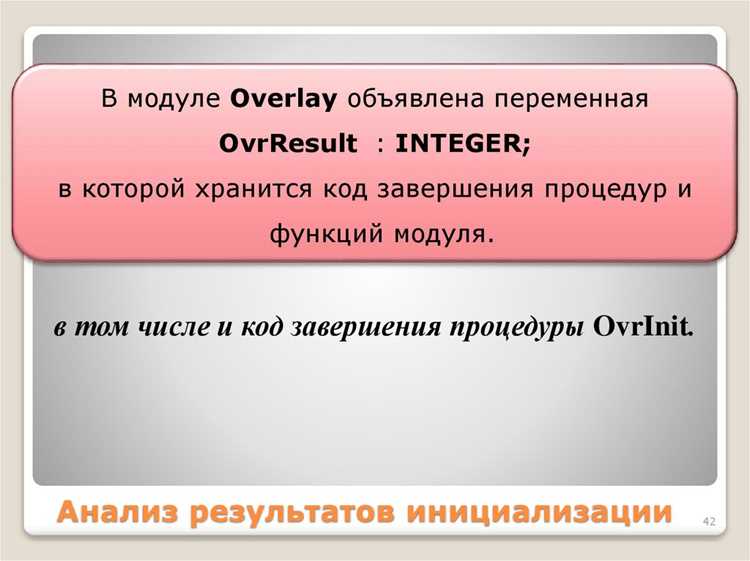 В модуле Overlay объявлена переменная

OvrResult : INTEGER;

в которой хранится код завершения процедур и функций модуля.

в том числе и код завершения процедуры OvrInit.

Анализ результатов инициализации

42